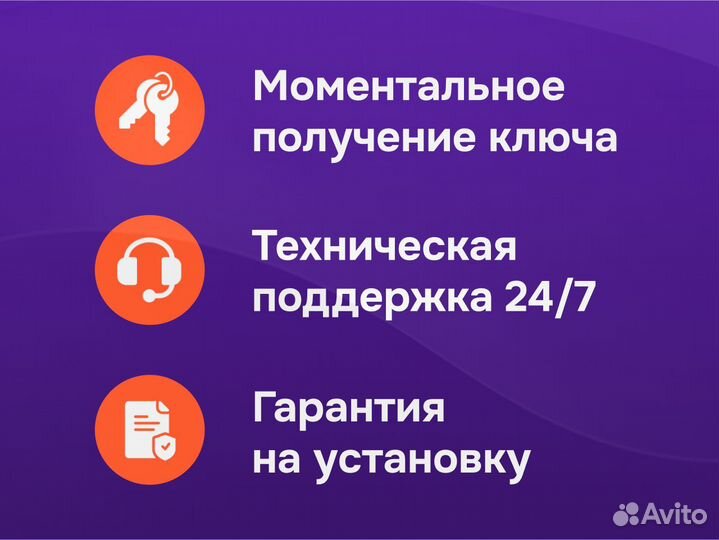 Моментальное получение ключа

Техническая поддержка 24/7

Гарантия на установку

Avito